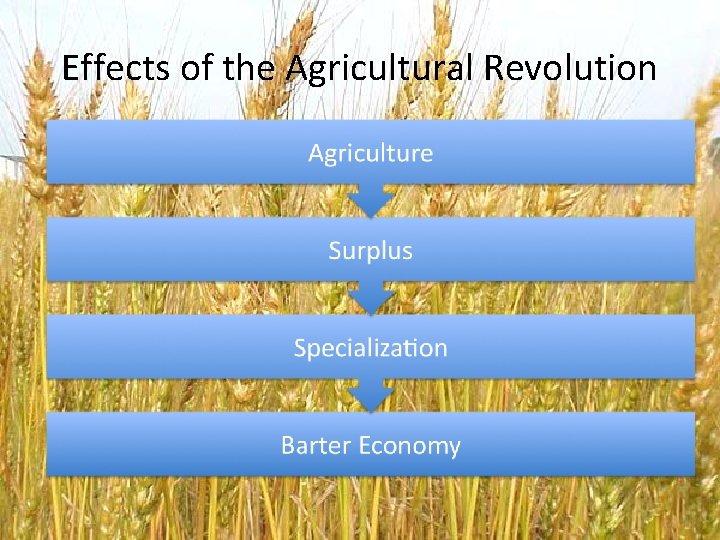 Effects of the Agricultural Revolution

Agriculture

Surplus

Specialization

Barter Economy